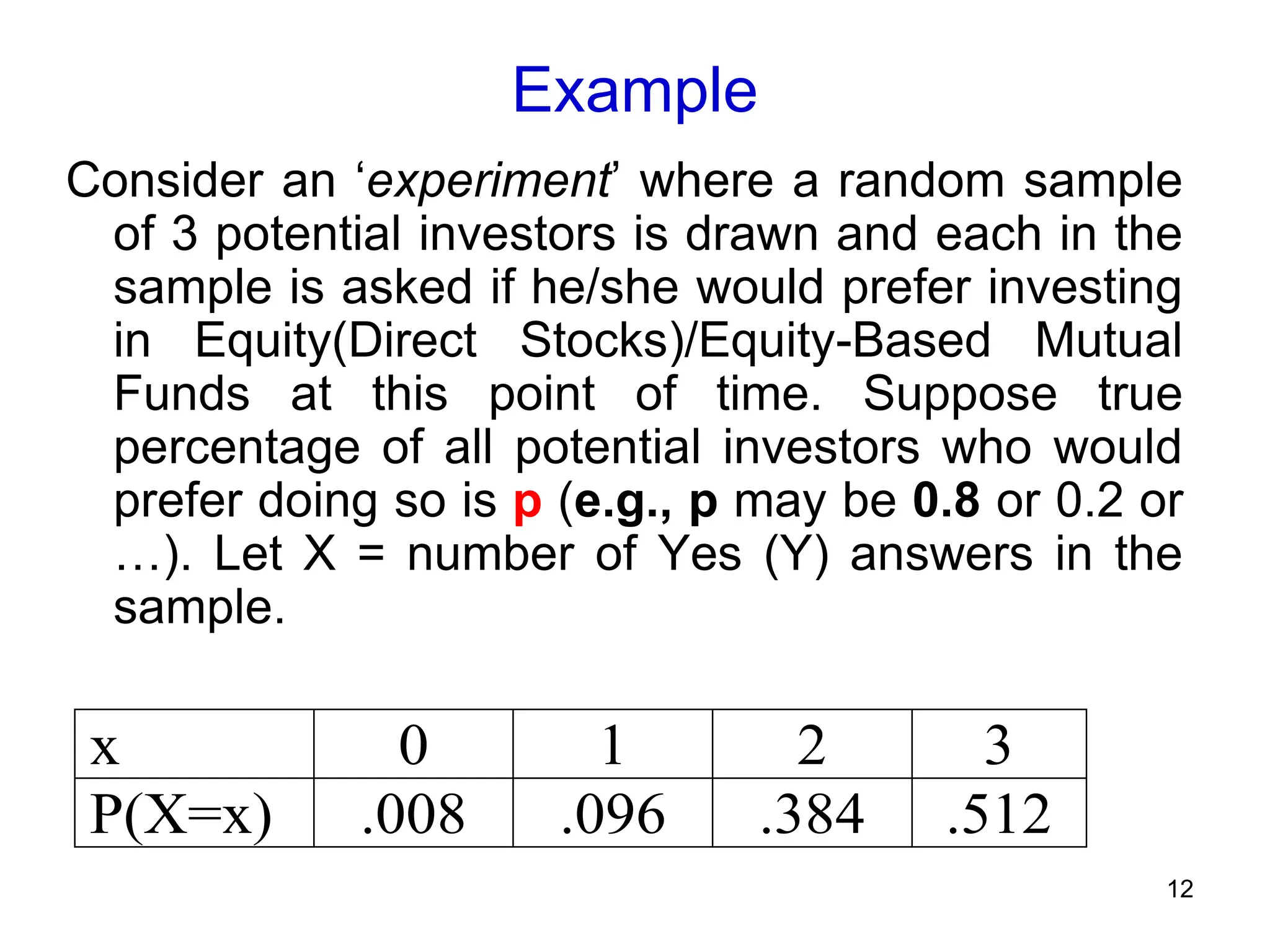 Example

Consider an ‘experiment’ where a random sample of 3 potential investors is drawn and each in the sample is asked if he/she would prefer investing in Equity(Direct Stocks)/Equity-Based Mutual Funds at this point of time. Suppose true percentage of all potential investors who would prefer doing so is p (e.g., p may be 0.8 or 0.2 or …). Let X = number of Yes (Y) answers in the sample.

| x | 0 | 1 | 2 | 3 |
|---|---|---|---|---|
| P(X=x) | .008 | .096 | .384 | .512 |

12